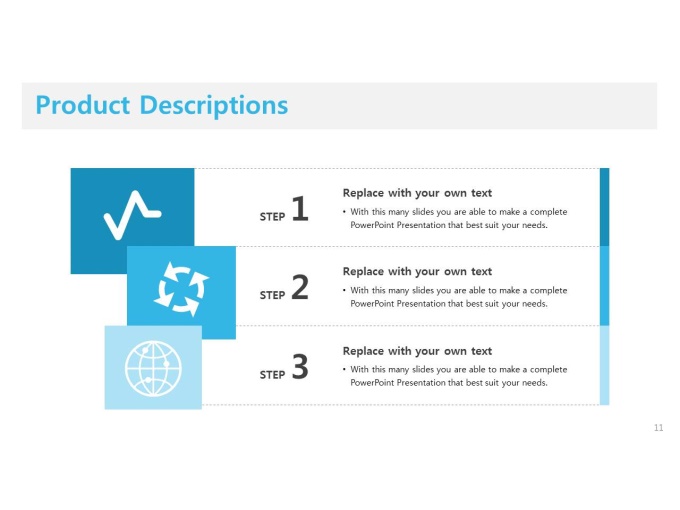 Product Descriptions

STEP 1

Replace with your own text

• With this many slides you are able to make a complete PowerPoint Presentation that best suit your needs.

STEP 2

Replace with your own text

• With this many slides you are able to make a complete PowerPoint Presentation that best suit your needs.

STEP 3

Replace with your own text

• With this many slides you are able to make a complete PowerPoint Presentation that best suit your needs.

11